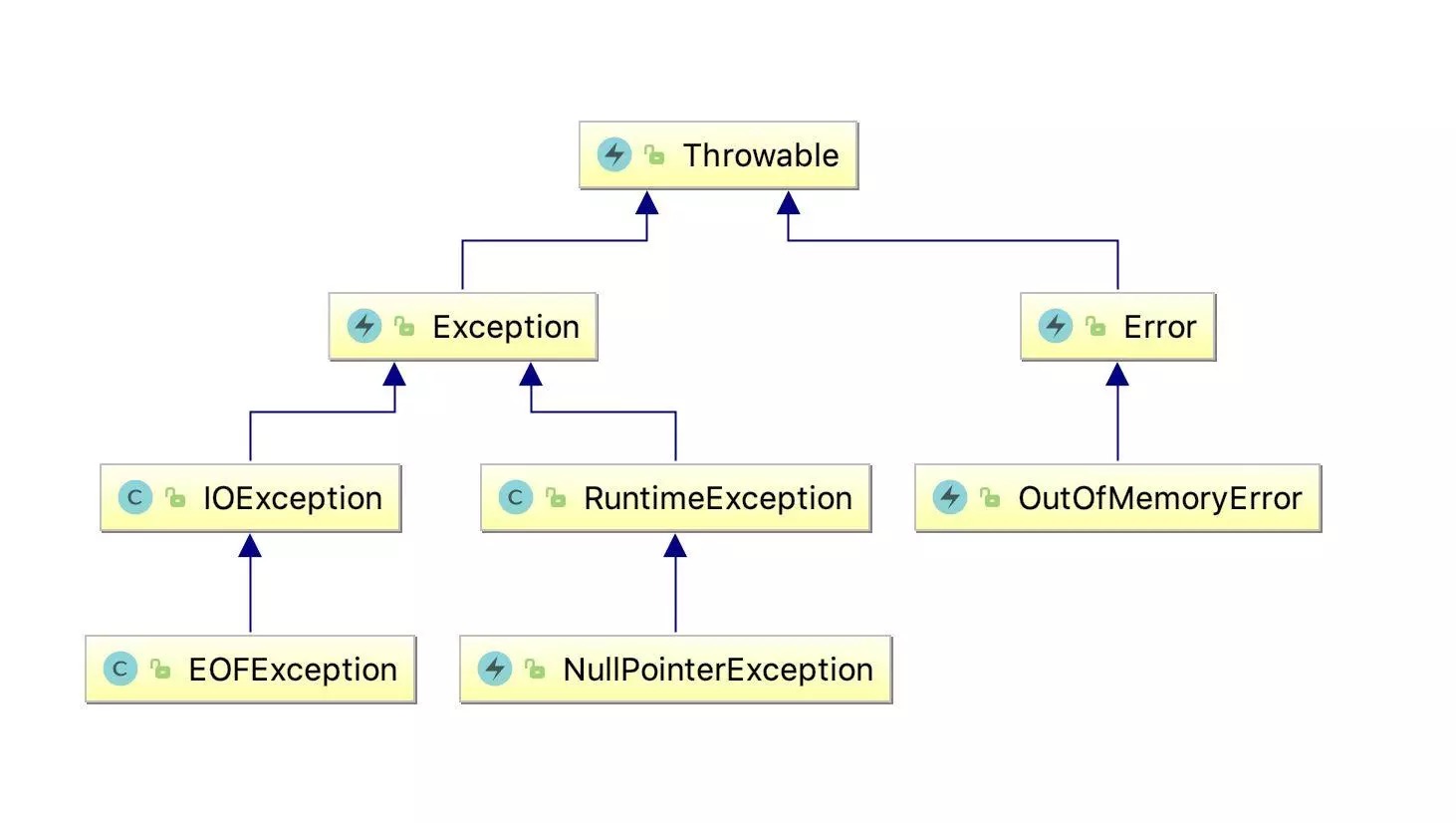 Throwable

Exception

Error

C IOException

C RuntimeException

OutOfMemoryError

C EOFException

NullPointerException